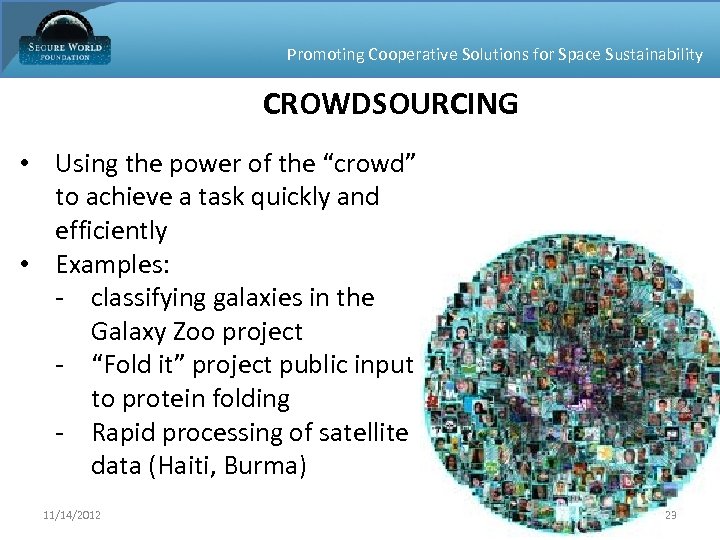 SECURE WORLD
FOUNDATION

Promoting Cooperative Solutions for Space Sustainability

CROWDSOURCING

• Using the power of the "crowd" to achieve a task quickly and efficiently
• Examples:
- classifying galaxies in the Galaxy Zoo project
- "Fold it" project public input to protein folding
- Rapid processing of satellite data (Haiti, Burma)

11/14/2012

23